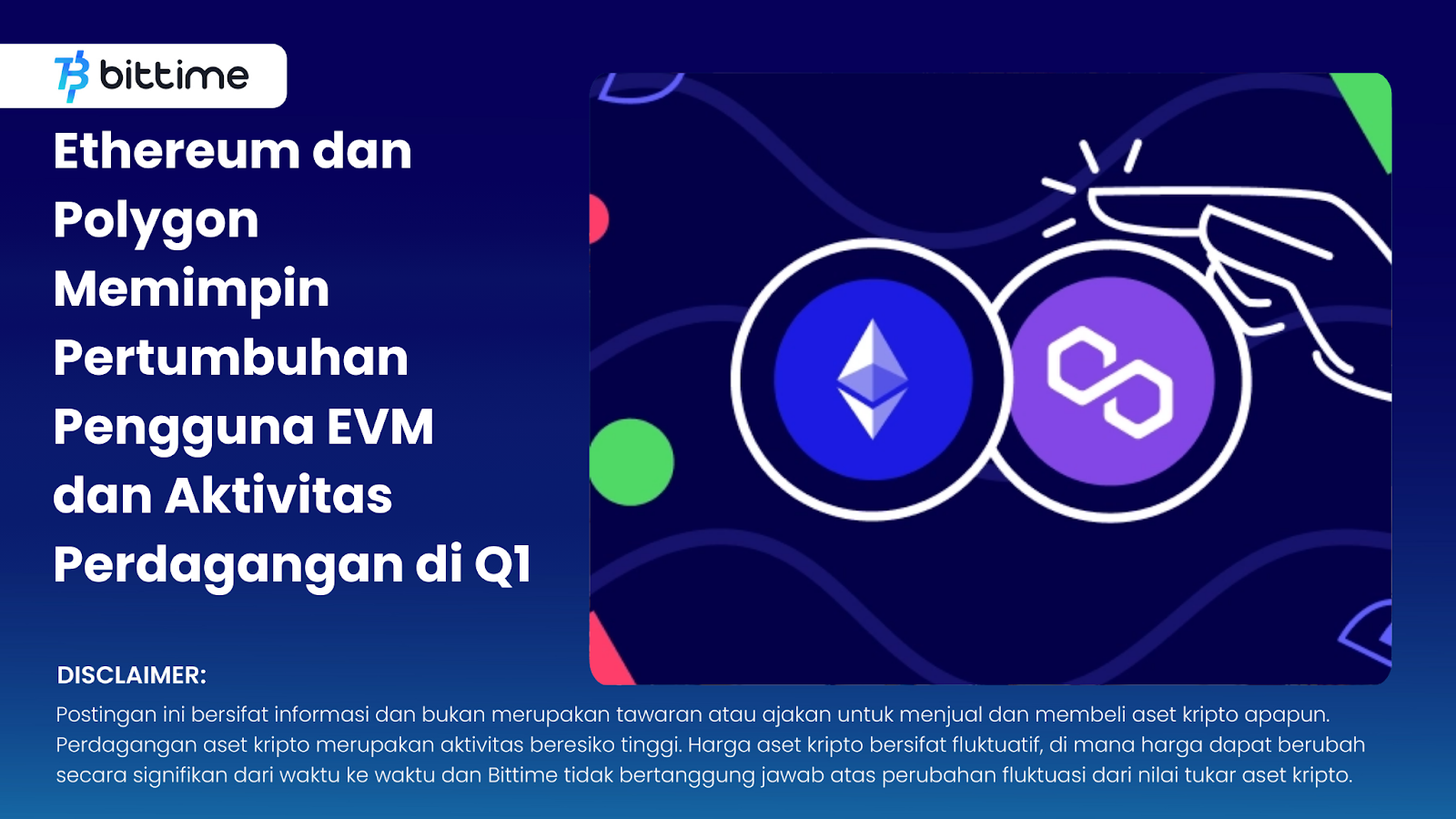 bittime

Ethereum dan Polygon Memimpin Pertumbuhan Pengguna EVM dan Aktivitas Perdagangan di Q1

DISCLAIMER:
Postingan ini bersifat informasi dan bukan merupakan tawaran atau ajakan untuk menjual dan membeli aset kripto apapun. Perdagangan aset kripto merupakan aktivitas beresiko tinggi. Harga aset kripto bersifat fluktuatif, di mana harga dapat berubah secara signifikan dari waktu ke waktu dan Bittime tidak bertanggung jawab atas perubahan fluktuasi dari nilai tukar aset kripto.